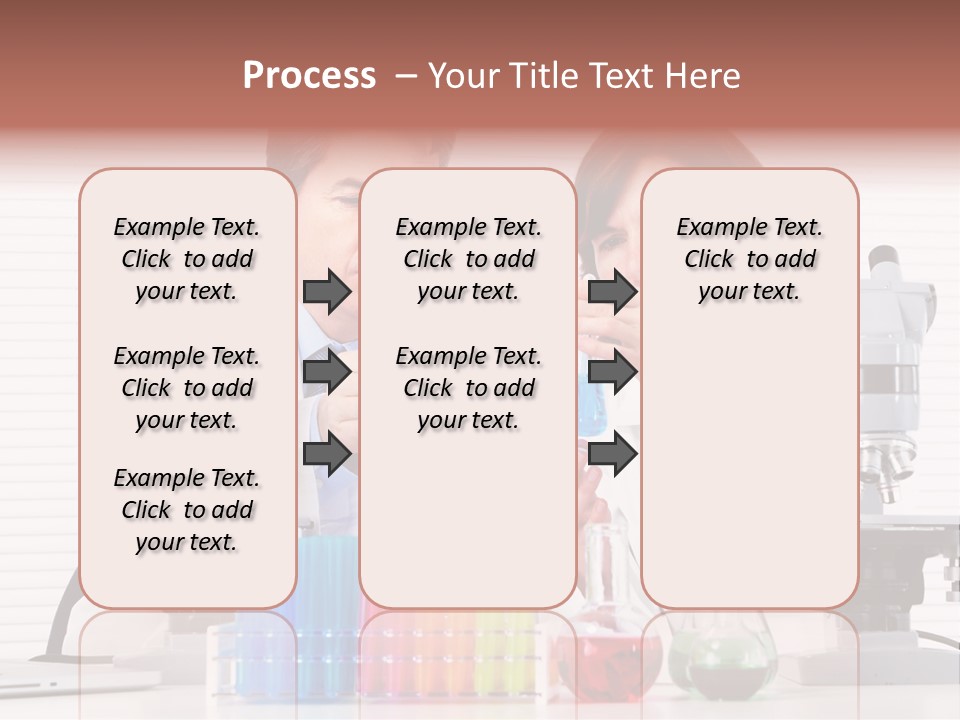 Process – Your Title Text Here

Example Text. Click to add your text.

Example Text. Click to add your text.

Example Text. Click to add your text.

Example Text. Click to add your text.

Example Text. Click to add your text.

Example Text. Click to add your text.